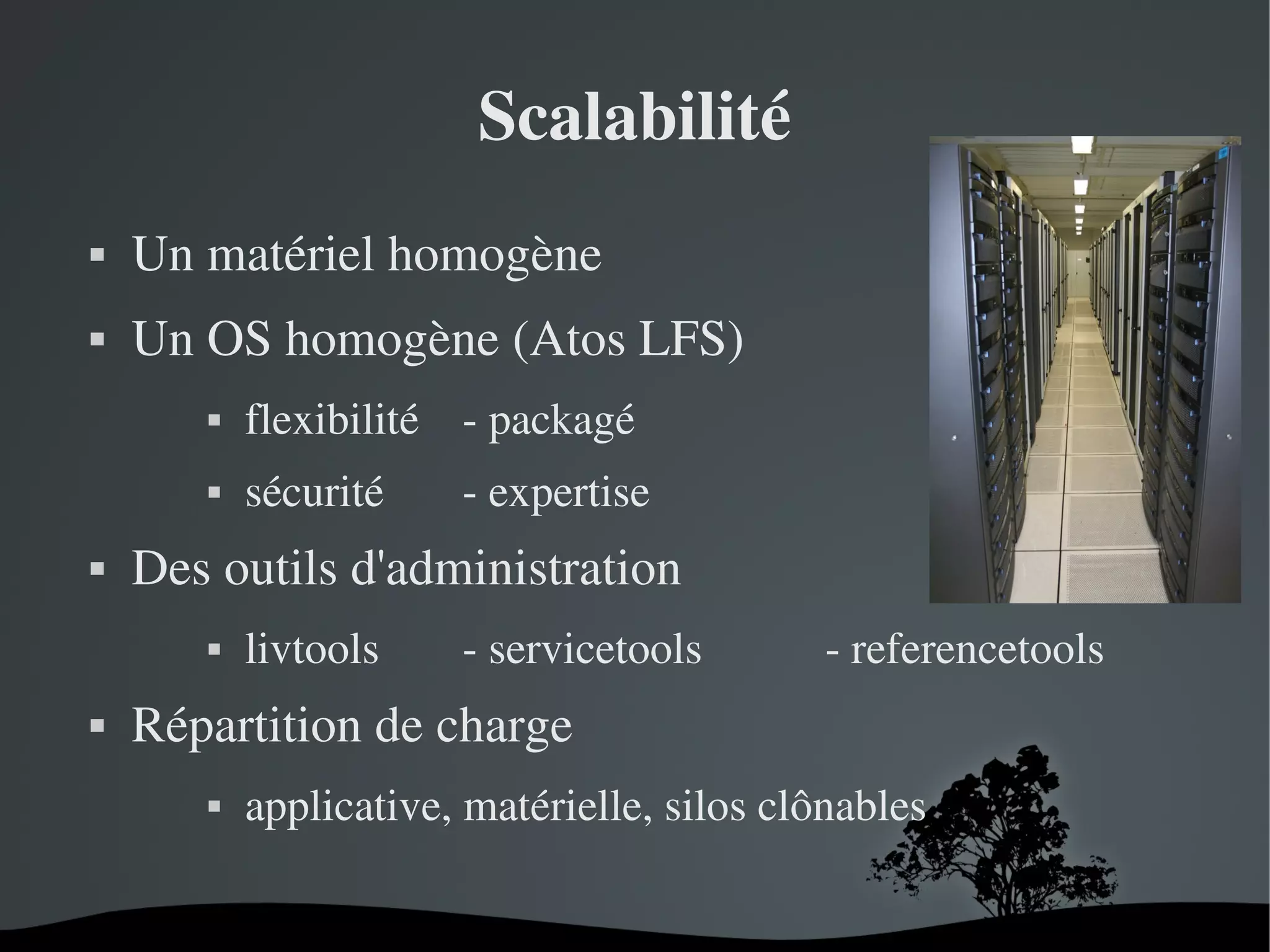 Scalabilité

▪ Un matériel homogène

▪ Un OS homogène (Atos LFS)

▪ flexibilité - packagé

▪ sécurité - expertise

▪ Des outils d'administration

▪ livtools - servicetools - referencetools

▪ Répartition de charge

▪ applicative, matérielle, silos clônables